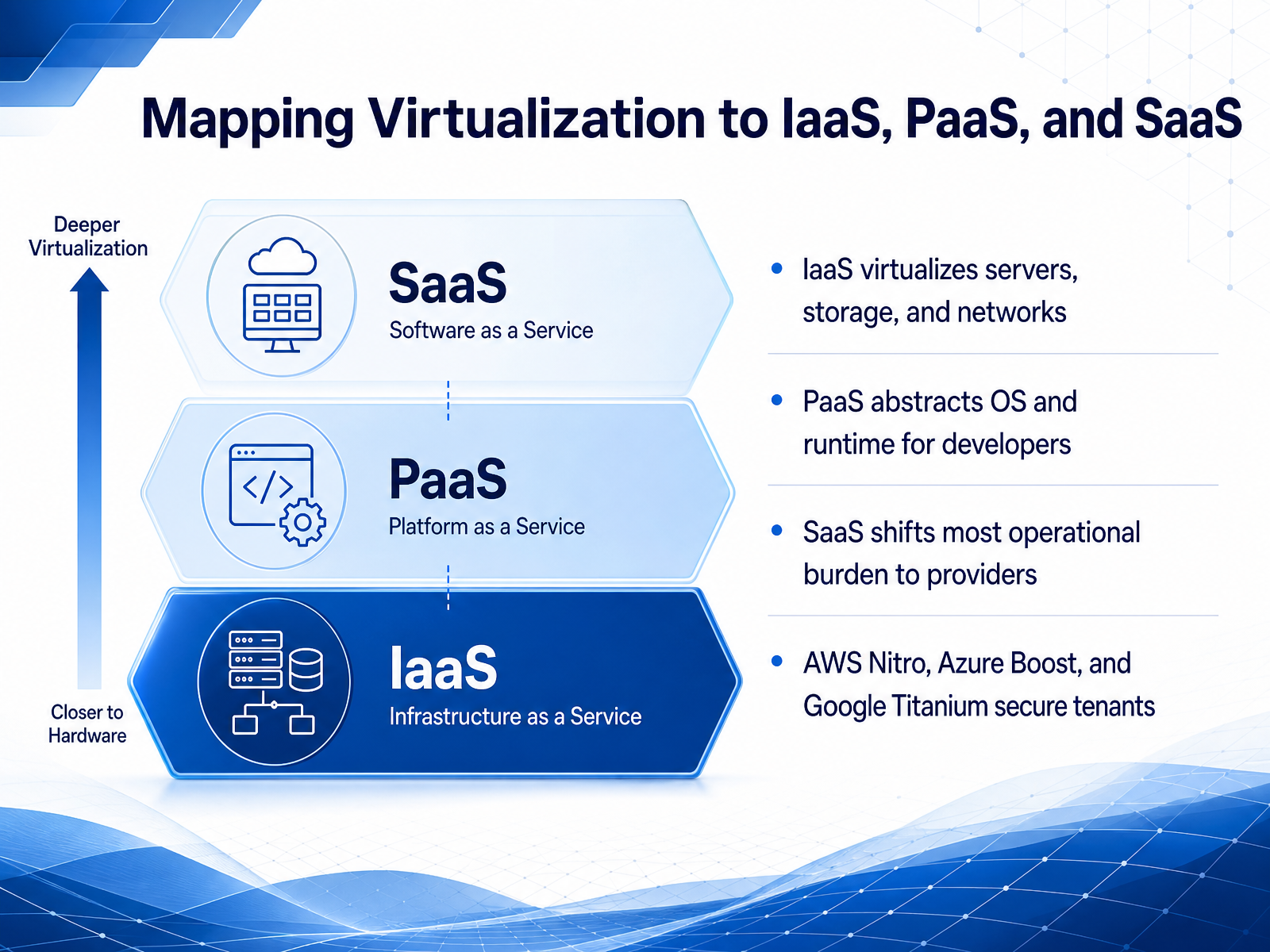 Mapping Virtualization to IaaS, PaaS, and SaaS

Deeper Virtualization

Closer to Hardware

SaaS
Software as a Service

PaaS
Platform as a Service

IaaS
Infrastructure as a Service

• IaaS virtualizes servers, storage, and networks

• PaaS abstracts OS and runtime for developers

• SaaS shifts most operational burden to providers

• AWS Nitro, Azure Boost, and Google Titanium secure tenants